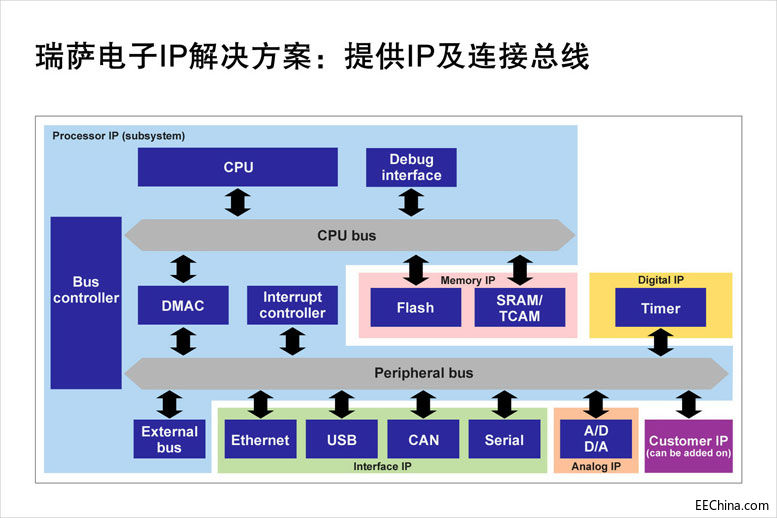 瑞萨电子IP解决方案：提供IP及连接总线

Processor IP (subsystem)

CPU

Debug interface

CPU bus

Bus controller

DMAC

Interrupt controller

Memory IP

Flash

SRAM/ TCAM

Digital IP

Timer

Peripheral bus

External bus

Ethernet

USB

CAN

Serial

Interface IP

A/D D/A

Analog IP

Customer IP (can be added on)

EEChina.com